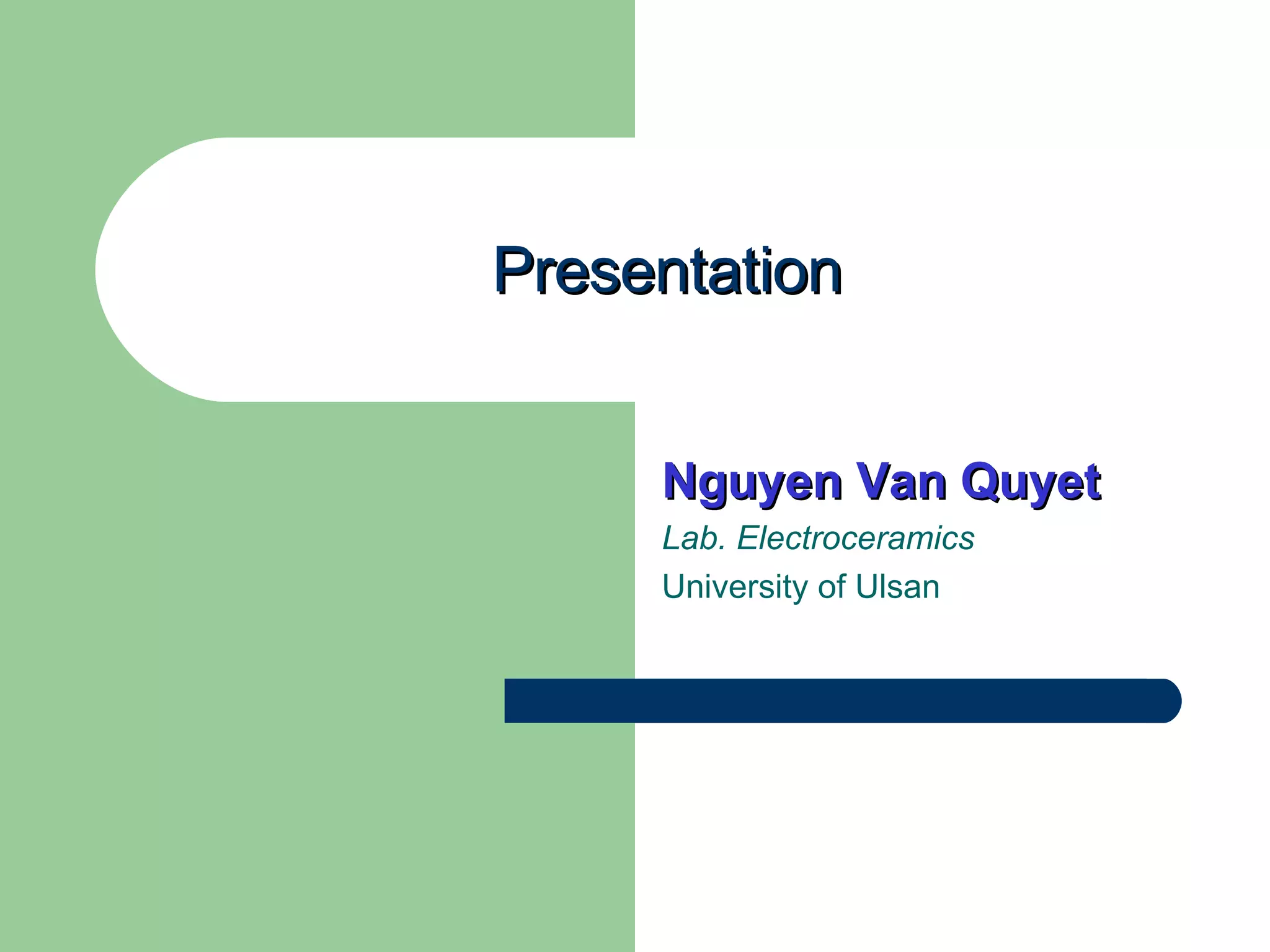 Presentation

Nguyen Van Quyet

Lab. Electroceramics

University of Ulsan